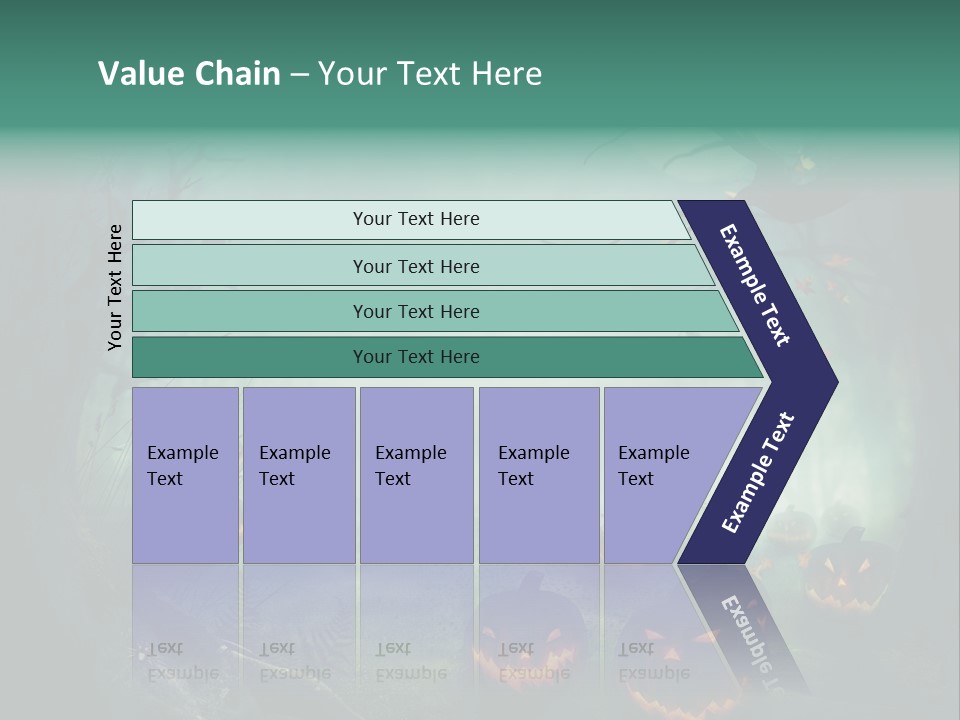 Value Chain – Your Text Here

Your Text Here

Your Text Here

Your Text Here

Your Text Here

Your Text Here

Example Text

Example Text

Example Text

Example Text

Example Text

Example Text

Example Text